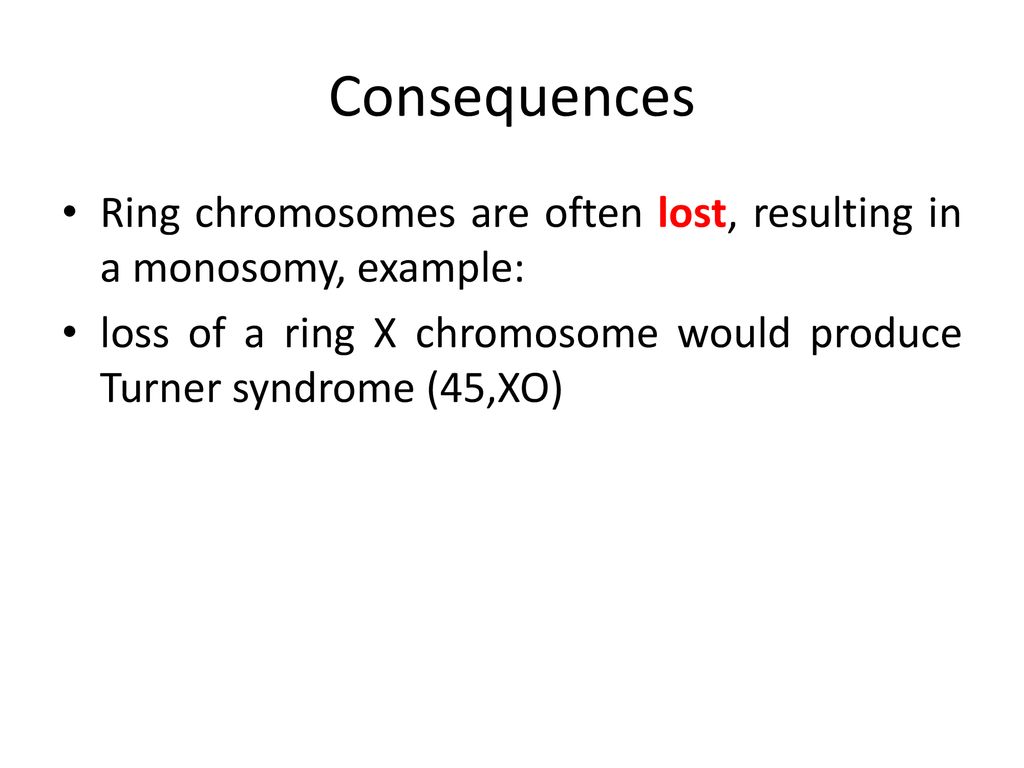 Consequences

• Ring chromosomes are often lost, resulting in a monosomy, example:

• loss of a ring X chromosome would produce Turner syndrome (45,XO)